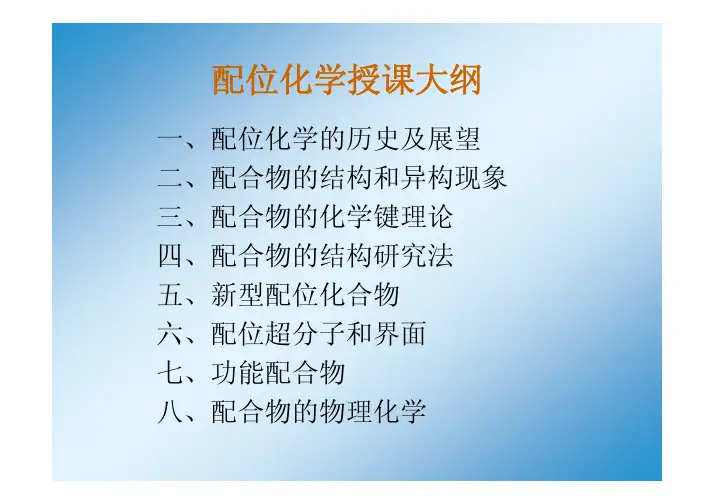 配位化学授课大纲

一、配位化学的历史及展望
二、配合物的结构和异构现象
三、配合物的化学键理论
四、配合物的结构研究法
五、新型配位化合物
六、配位超分子和界面
七、功能配合物
八、配合物的物理化学